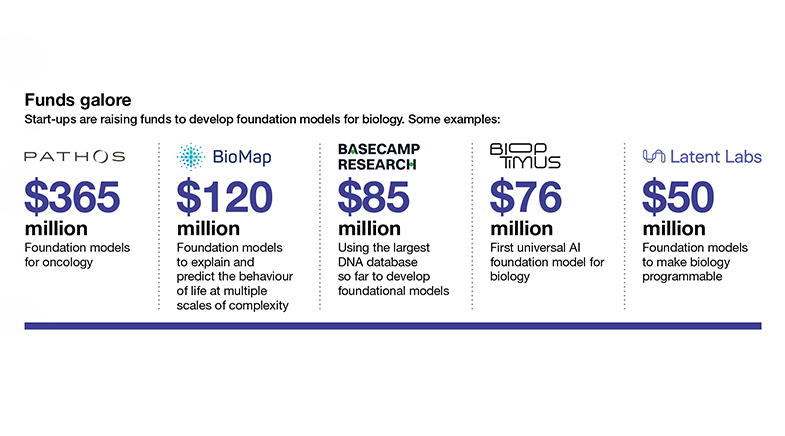 Funds galore
Start-ups are raising funds to develop foundation models for biology. Some examples:

PATHOS
$365 million
Foundation models for oncology

BioMap
$120 million
Foundation models to explain and predict the behaviour of life at multiple scales of complexity

BASECAMP RESEARCH
$85 million
Using the largest DNA database so far to develop foundational models

BIOPTIMUS
$76 million
First universal AI foundation model for biology

Latent Labs
$50 million
Foundation models to make biology programmable